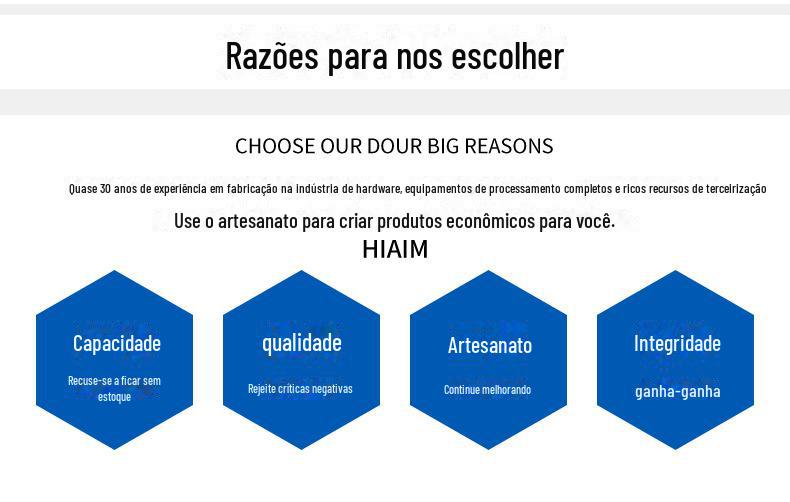 Razões para nos escolher

CHOOSE OUR DOUR BIG REASONS

Quase 30 anos de experiência em fabricação na indústria de hardware, equipamentos de processamento completos e ricos recursos de terceirização

Use o artesanato para criar produtos econômicos para você.

HIAIM

Capacidade

Recuse-se a ficar sem estoque

qualidade

Rejeite críticas negativas

Artesanato

Continue melhorando

Integridade

ganha-ganha